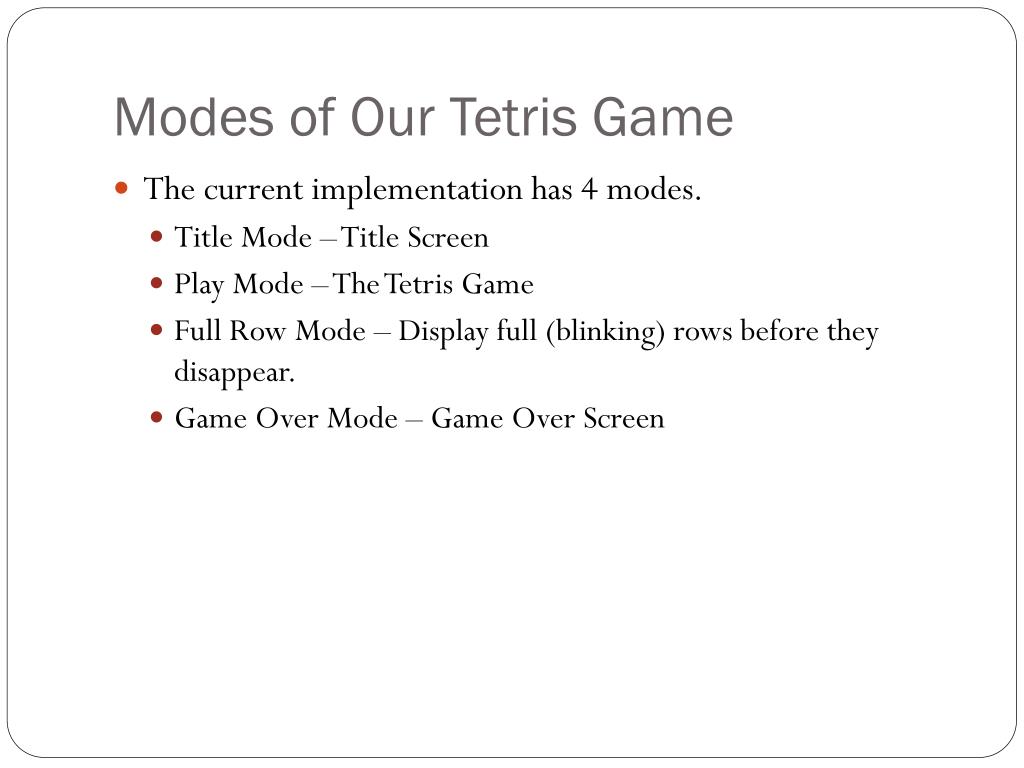 Modes of Our Tetris Game

The current implementation has 4 modes.

Title Mode – Title Screen

Play Mode – The Tetris Game

Full Row Mode – Display full (blinking) rows before they disappear.

Game Over Mode – Game Over Screen